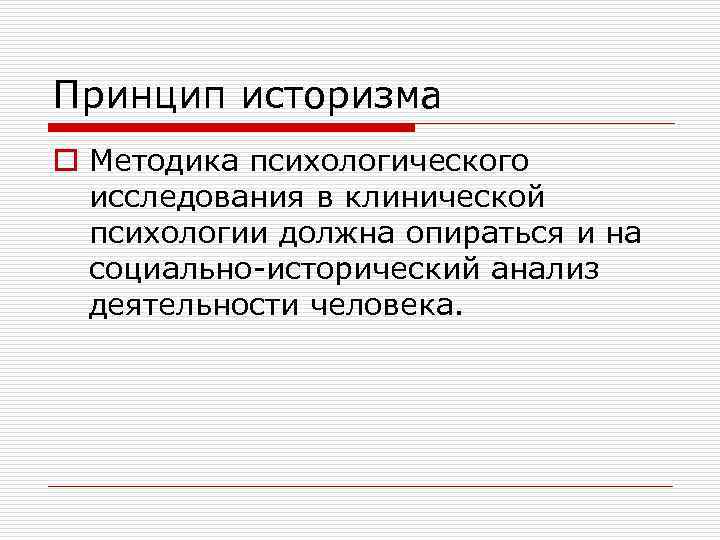 Принцип историзма

Методика психологического исследования в клинической психологии должна опираться и на социально-исторический анализ деятельности человека.